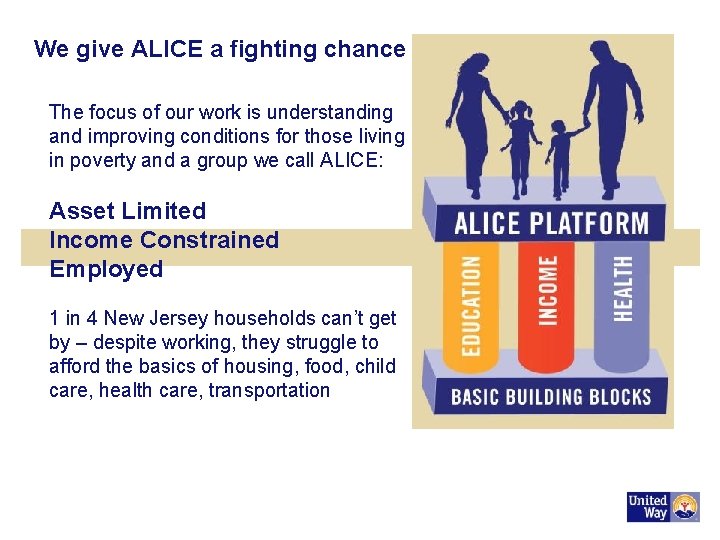 We give ALICE a fighting chance

The focus of our work is understanding and improving conditions for those living in poverty and a group we call ALICE:

Asset Limited
Income Constrained
Employed

1 in 4 New Jersey households can't get by – despite working, they struggle to afford the basics of housing, food, child care, health care, transportation

ALICE PLATFORM

EDUCATION

INCOME

HEALTH

BASIC BUILDING BLOCKS

United Way